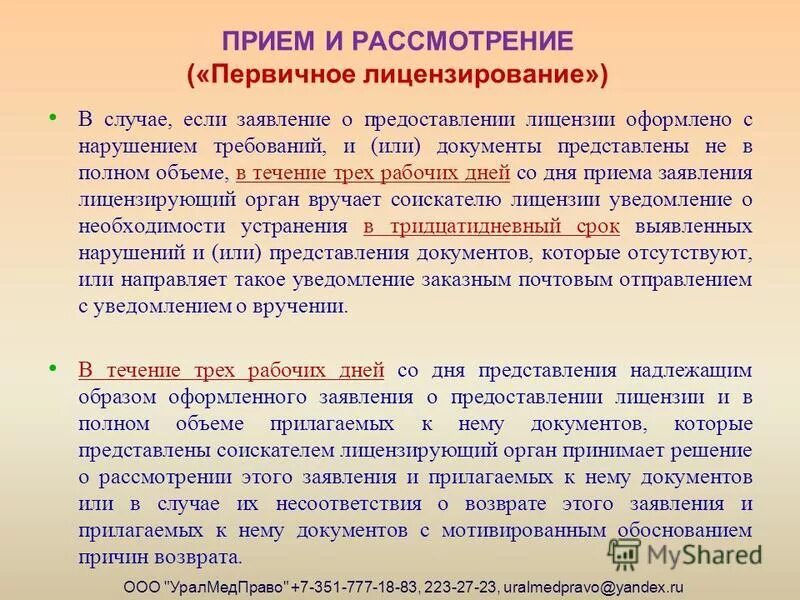 ПРИЕМ И РАССМОТРЕНИЕ
(«Первичное лицензирование»)

• В случае, если заявление о предоставлении лицензии оформлено с нарушением требований, и (или) документы представлены не в полном объеме, в течение трех рабочих дней со дня приема заявления лицензирующий орган вручает соискателю лицензии уведомление о необходимости устранения в тридцатидневный срок выявленных нарушений и (или) представления документов, которые отсутствуют, или направляет такое уведомление заказным почтовым отправлением с уведомлением о вручении.

• В течение трех рабочих дней со дня представления надлежащим образом оформленного заявления о предоставлении лицензии и в полном объеме прилагаемых к нему документов, которые представлены соискателем лицензирующий орган принимает решение о рассмотрении этого заявления и прилагаемых к нему документов или в случае их несоответствия о возврате этого заявления и прилагаемых к нему документов с мотивированным обоснованием причин возврата.

MyShared

ООО "УралМедПраво" +7-351-777-18-83, 223-27-23, uralmedpravo@yandex.ru